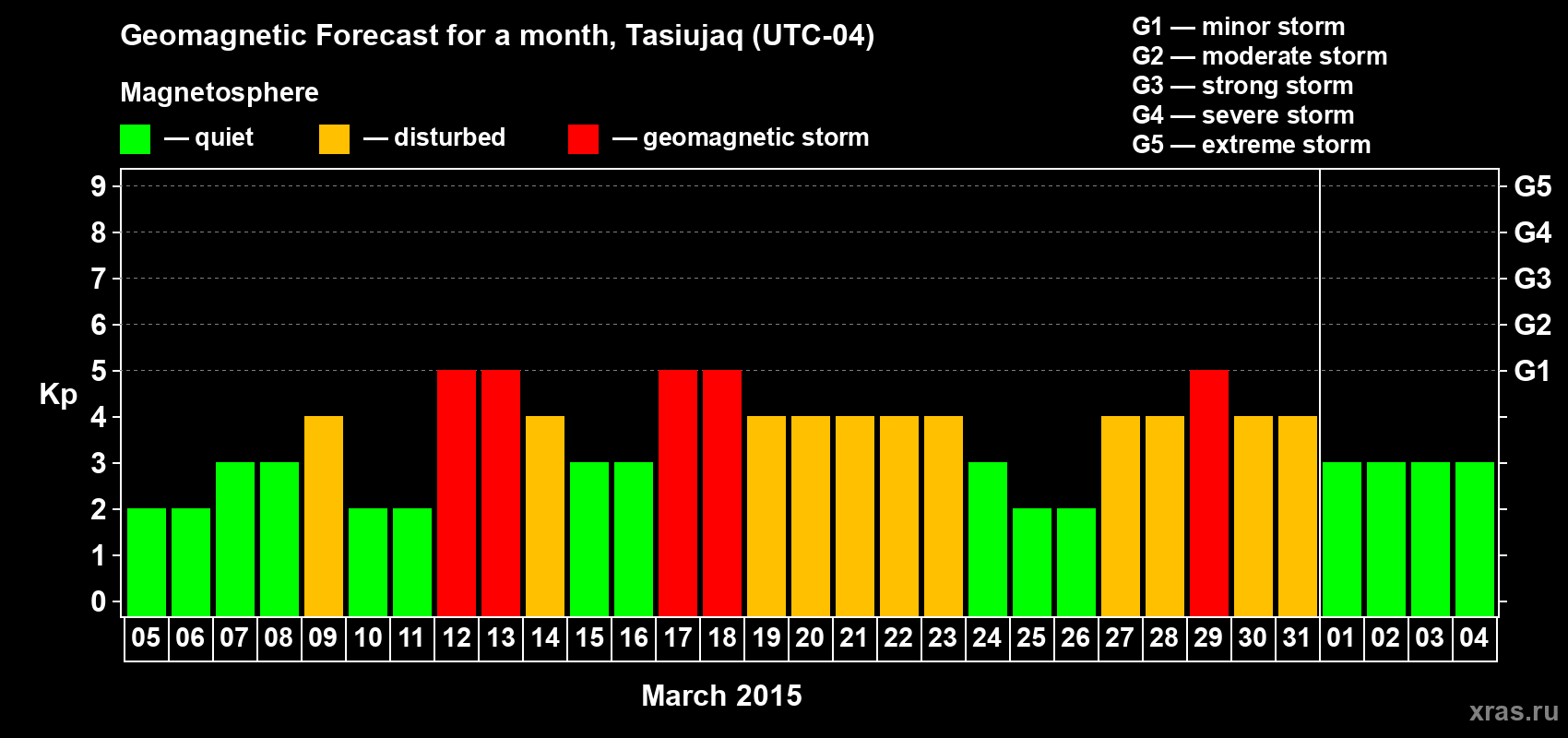 Geomagnetic Forecast for a month, Tasiujaq (UTC-04)

Magnetosphere

— quiet — disturbed — geomagnetic storm

G1 — minor storm
G2 — moderate storm
G3 — strong storm
G4 — severe storm
G5 — extreme storm

Kp

9 8 7 6 5 4 3 2 1 0

G5 G4 G3 G2 G1

05 06 07 08 09 10 11 12 13 14 15 16 17 18 19 20 21 22 23 24 25 26 27 28 29 30 31 01 02 03 04

March 2015

xras.ru